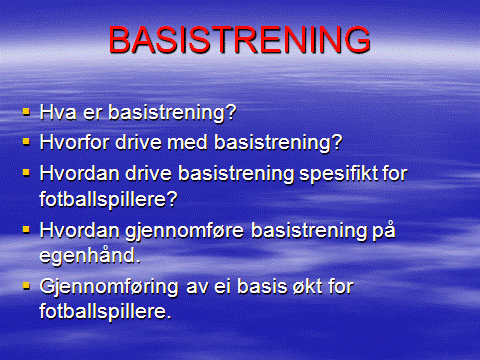 BASISTRENING

- Hva er basistrening?
- Hvorfor drive med basistrening?
- Hvordan drive basistrening spesifikt for fotballspillere?
- Hvordan gjennomføre basistrening på egenhånd.
- Gjennomføring av ei basis økt for fotballspillere.